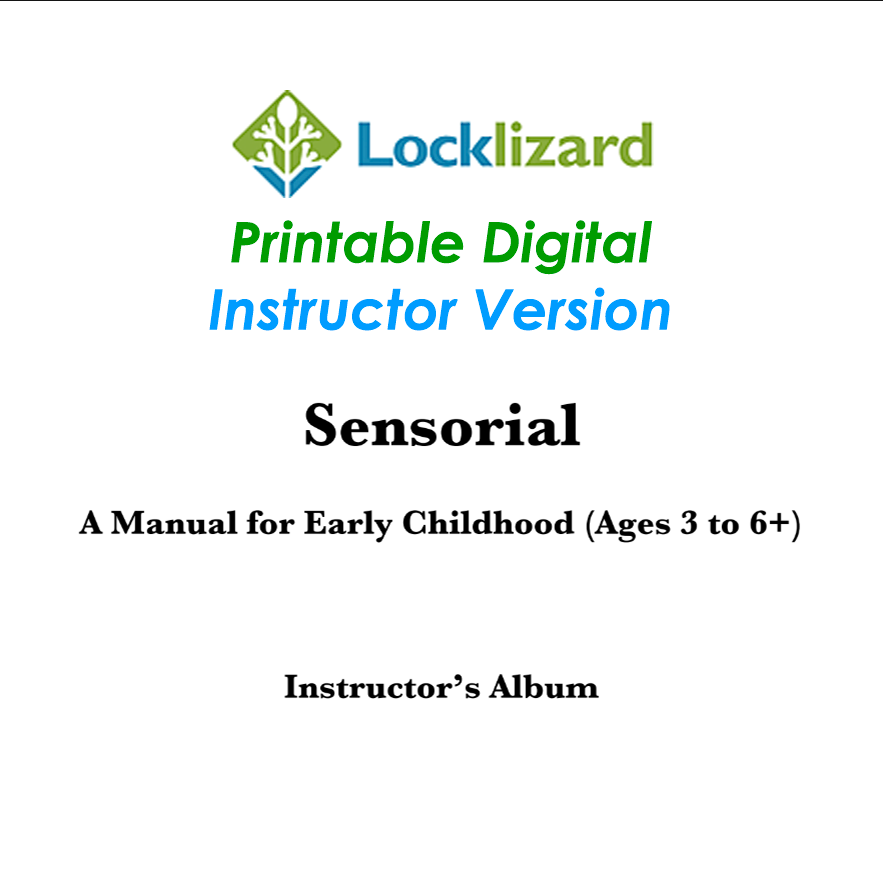 Locklizard

Printable Digital
Instructor Version

Sensorial

A Manual for Early Childhood (Ages 3 to 6+)

Instructor's Album